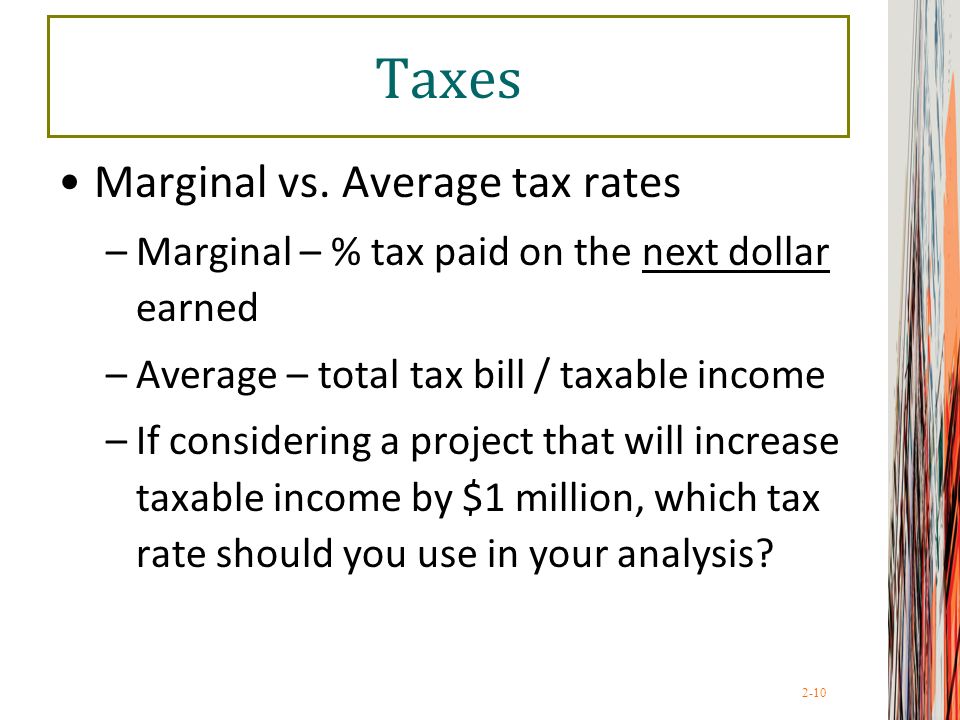 Taxes

• Marginal vs. Average tax rates

– Marginal – % tax paid on the next dollar earned

– Average – total tax bill / taxable income

– If considering a project that will increase taxable income by \$1 million, which tax rate should you use in your analysis?

2-10